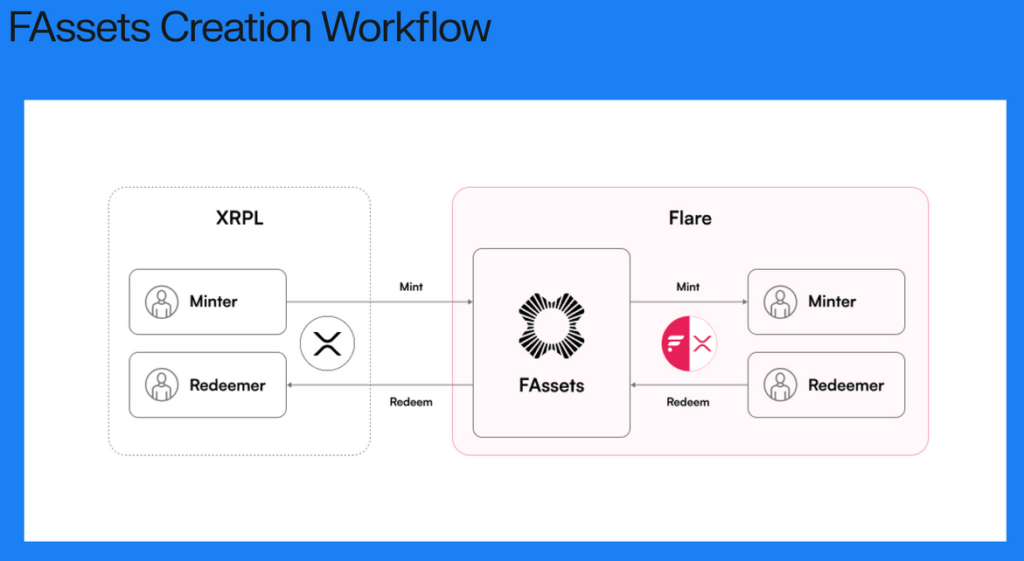 FAssets Creation Workflow

XRPL

Minter

Redeemer

Mint

Redeem

Flare

FAssets

Mint

Redeem

Minter

Redeemer